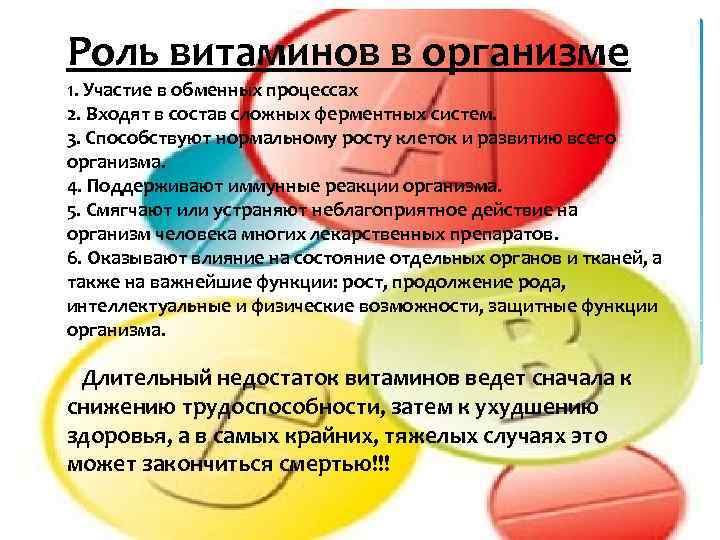 Роль витаминов в организме

1. Участие в обменных процессах
2. Входят в состав сложных ферментных систем.
3. Способствуют нормальному росту клеток и развитию всего организма.
4. Поддерживают иммунные реакции организма.
5. Смягчают или устраняют неблагоприятное действие на организм человека многих лекарственных препаратов.
6. Оказывают влияние на состояние отдельных органов и тканей, а также на важнейшие функции: рост, продолжение рода, интеллектуальные и физические возможности, защитные функции организма.

Длительный недостаток витаминов ведет сначала к снижению трудоспособности, затем к ухудшению здоровья, а в самых крайних, тяжелых случаях это может закончиться смертью!!!